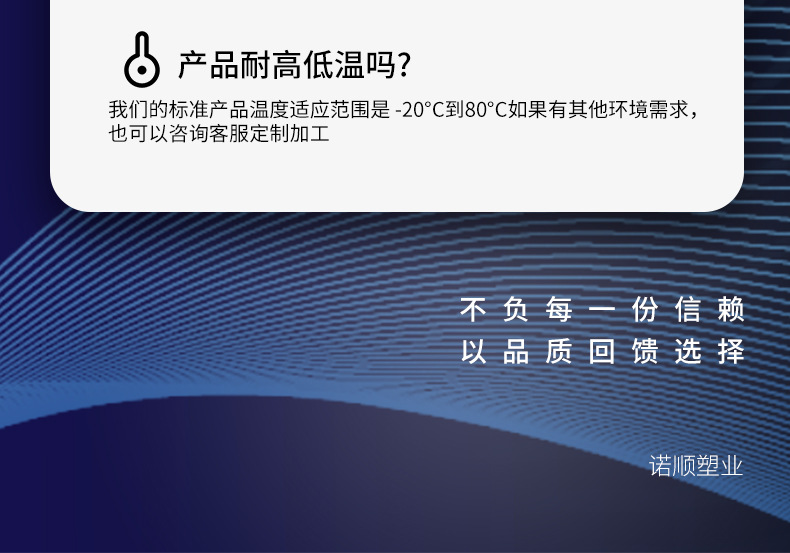 产品耐高低温吗?

我们的标准产品温度适应范围是 -20°C到80°C如果有其他环境需求，也可以咨询客服定制加工

不负每一份信赖
以品质回馈选择

诺顺塑业